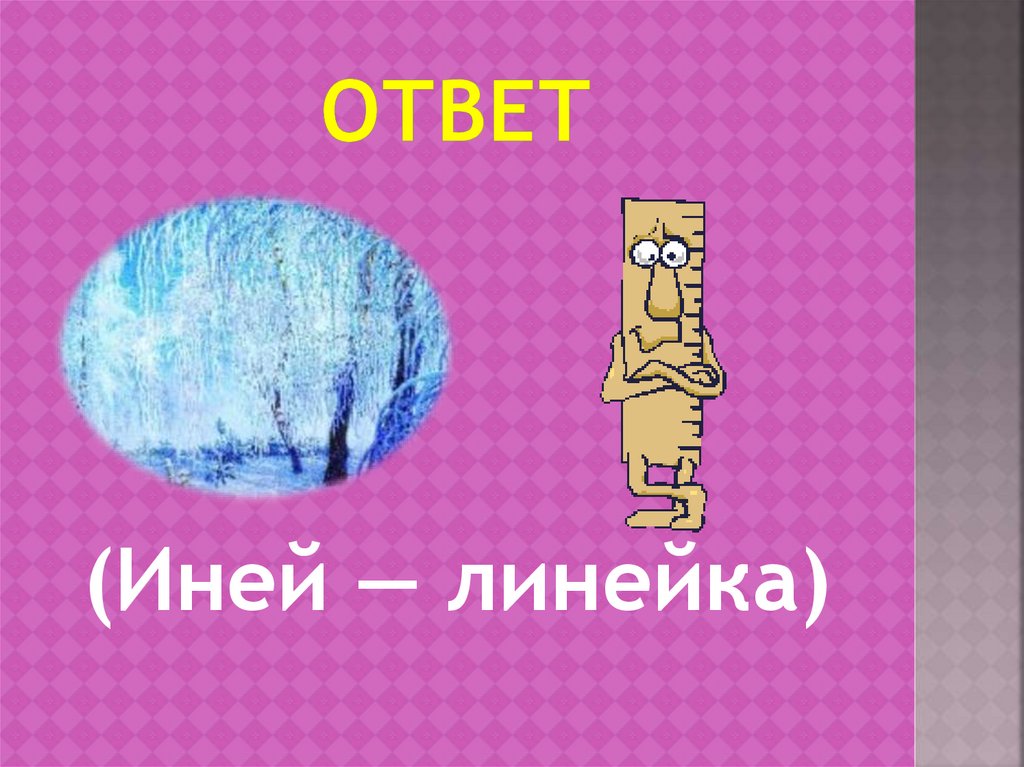 ОТВЕТ

(Иней — линейка)